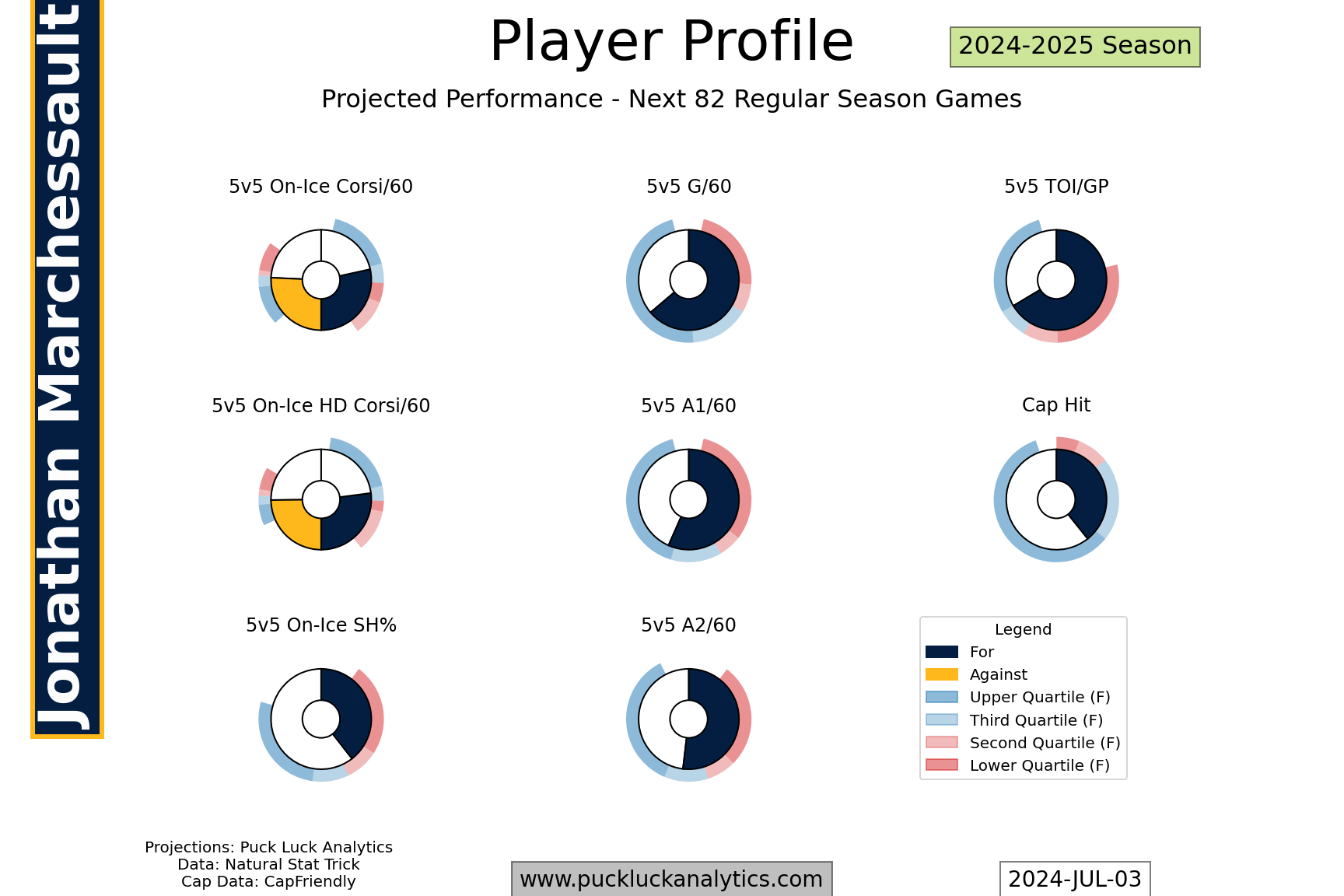 Jonathan Marchessault

Player Profile

2024-2025 Season

Projected Performance - Next 82 Regular Season Games

5v5 On-Ice Corsi/60

5v5 G/60

5v5 TOI/GP

5v5 On-Ice HD Corsi/60

5v5 A1/60

Cap Hit

5v5 On-Ice SH%

5v5 A2/60

Legend
For
Against
Upper Quartile (F)
Third Quartile (F)
Second Quartile (F)
Lower Quartile (F)

Projections: Puck Luck Analytics
Data: Natural Stat Trick
Cap Data: CapFriendly

www.puckluckanalytics.com

2024-JUL-03